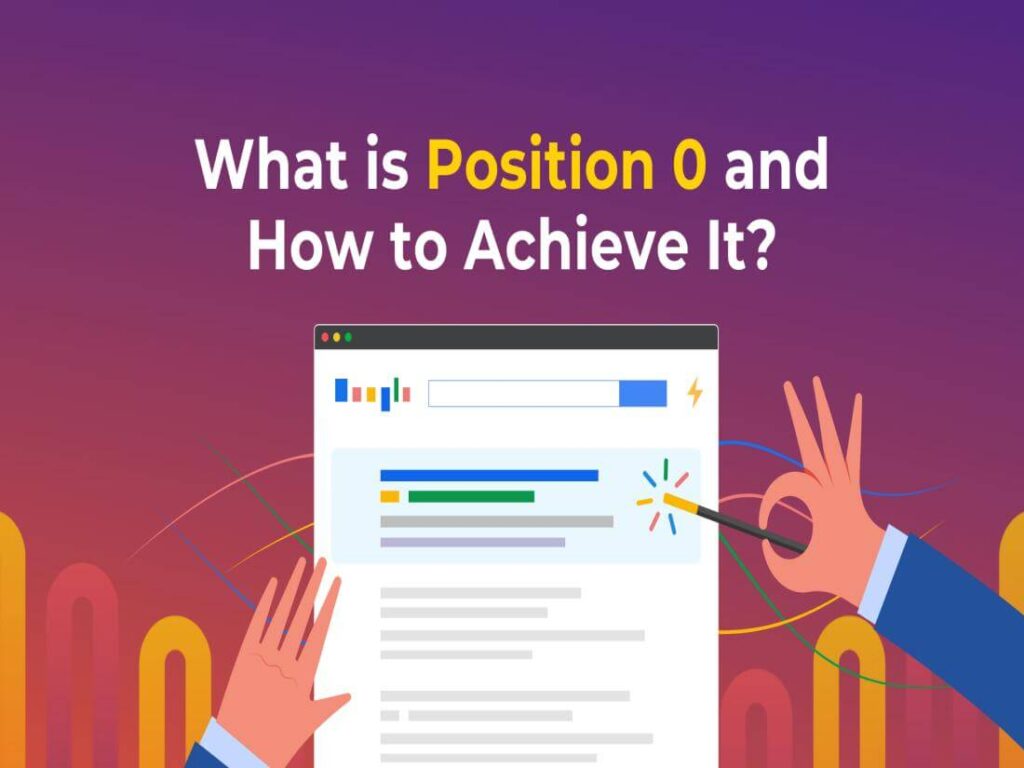 What is Position 0 and How to Achieve It?